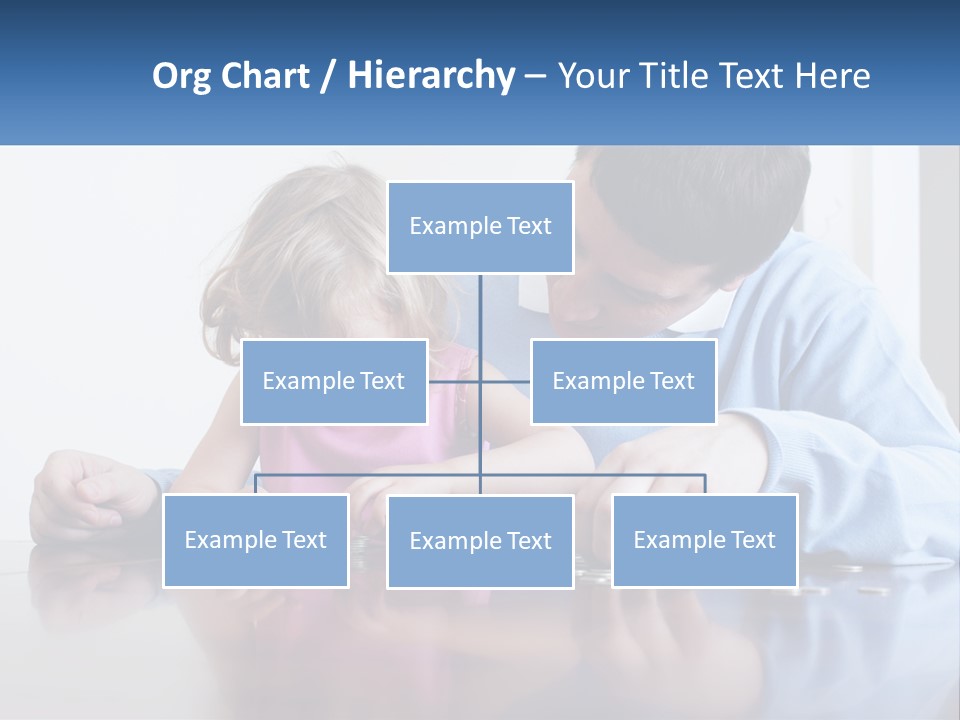 Org Chart / Hierarchy – Your Title Text Here

Example Text

Example Text

Example Text

Example Text

Example Text

Example Text